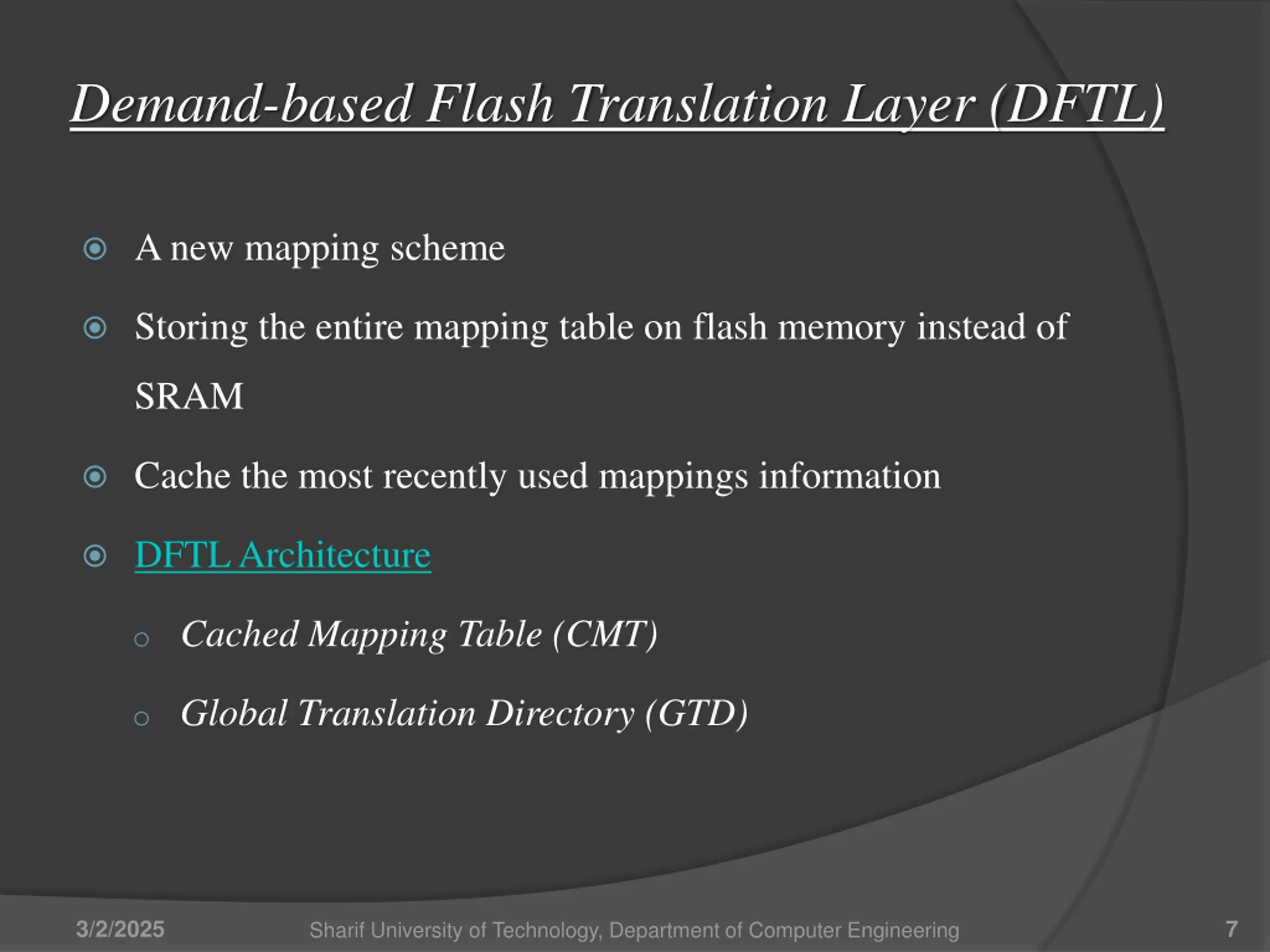 Demand-based Flash Translation Layer (DFTL)

A new mapping scheme

Storing the entire mapping table on flash memory instead of SRAM

Cache the most recently used mappings information

DFTL Architecture

Cached Mapping Table (CMT)

Global Translation Directory (GTD)

3/2/2025

Sharif University of Technology, Department of Computer Engineering

7